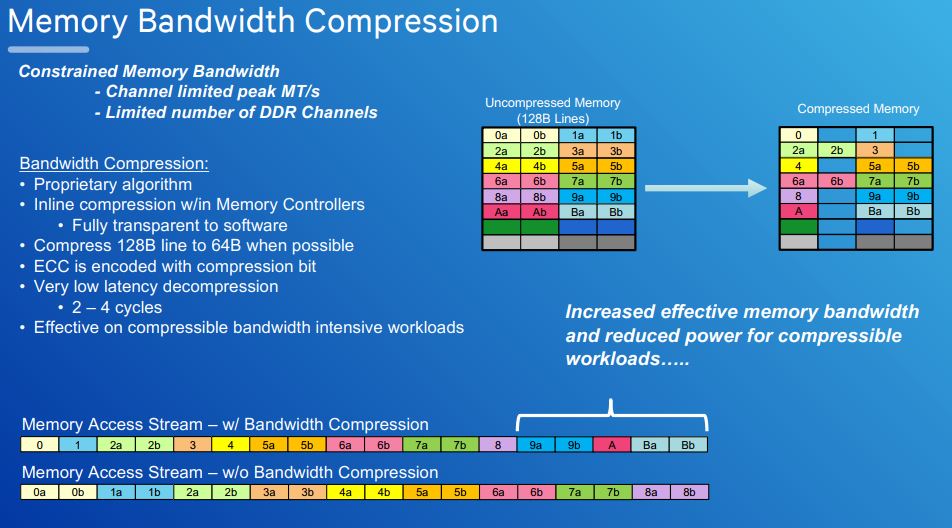 Memory Bandwidth Compression

Constrained Memory Bandwidth
- Channel limited peak MT/s
- Limited number of DDR Channels

Bandwidth Compression:
• Proprietary algorithm
• Inline compression w/in Memory Controllers
• Fully transparent to software
• Compress 128B line to 64B when possible
• ECC is encoded with compression bit
• Very low latency decompression
• 2 – 4 cycles
• Effective on compressible bandwidth intensive workloads

Uncompressed Memory (128B Lines)

| 0a | 0b | 1a | 1b |
|---|---|---|---|
| 2a | 2b | 3a | 3b |
| 4a | 4b | 5a | 5b |
| 6a | 6b | 7a | 7b |
| 8a | 8b | 9a | 9b |
| Aa | Ab | Ba | Bb |
| | | | |
| | | | |

Compressed Memory

| 0 | | 1 | |
|---|---|---|---|
| 2a | 2b | 3 | |
| 4 | | 5a | 5b |
| 6a | 6b | 7a | 7b |
| 8 | | 9a | 9b |
| A | | Ba | Bb |
| | | | |
| | | | |

Increased effective memory bandwidth and reduced power for compressible workloads…..

Memory Access Stream – w/ Bandwidth Compression

| 0 | 1 | 2a | 2b | 3 | 4 | 5a | 5b | 6a | 6b | 7a | 7b | 8 | 9a | 9b | A | Ba | Bb |
|---|---|---|---|---|---|---|---|---|---|---|---|---|---|---|---|---|---|

Memory Access Stream – w/o Bandwidth Compression

| 0a | 0b | 1a | 1b | 2a | 2b | 3a | 3b | 4a | 4b | 5a | 5b | 6a | 6b | 7a | 7b | 8a | 8b |
|---|---|---|---|---|---|---|---|---|---|---|---|---|---|---|---|---|---|